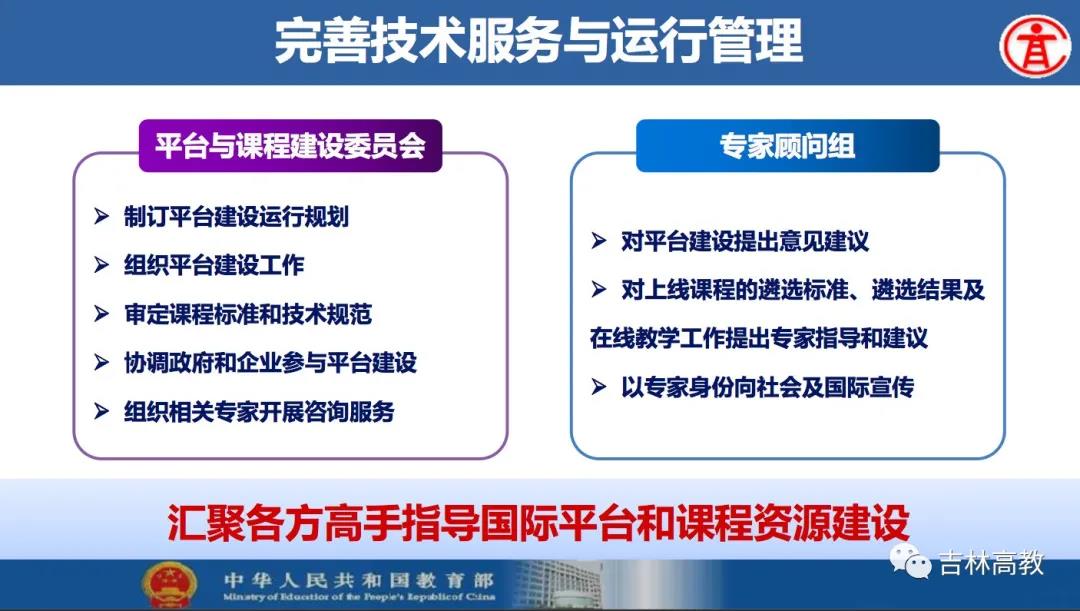 完善技术服务与运行管理

平台与课程建设委员会

➢ 制订平台建设运行规划

➢ 组织平台建设工作

➢ 审定课程标准和技术规范

➢ 协调政府和企业参与平台建设

➢ 组织相关专家开展咨询服务

专家顾问组

➢ 对平台建设提出意见建议

➢ 对上线课程的遴选标准、遴选结果及在线教学工作提出专家指导和建议

➢ 以专家身份向社会及国际宣传

汇聚各方高手指导国际平台和课程资源建设

中华人民共和国教育部
Ministry of Education of the People's Republic of China

吉林高教